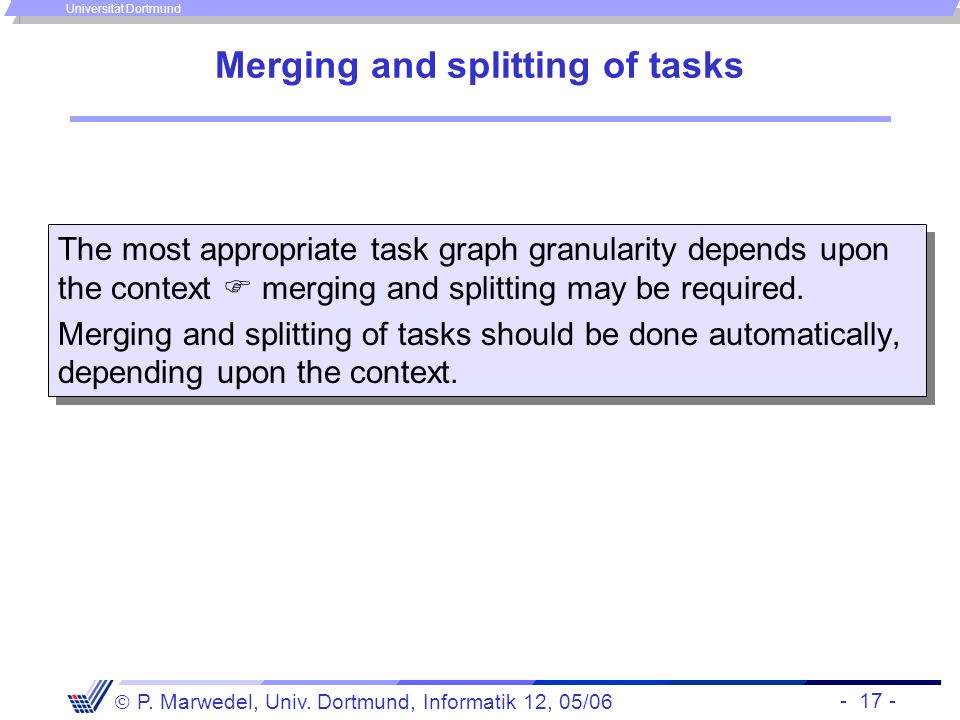 Universität Dortmund

Merging and splitting of tasks

The most appropriate task graph granularity depends upon the context ☞ merging and splitting may be required.

Merging and splitting of tasks should be done automatically, depending upon the context.

© P. Marwedel, Univ. Dortmund, Informatik 12, 05/06

- 17 -